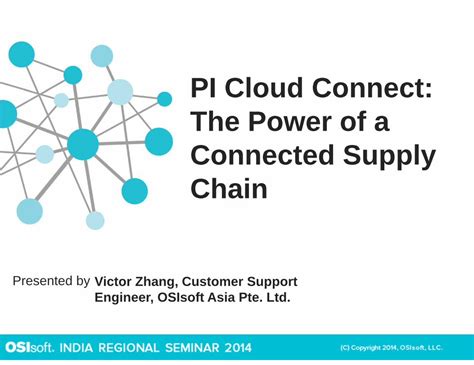 PI Cloud Connect: The Power of a Connected Supply Chain

Presented by Victor Zhang, Customer Support Engineer, OSIsoft Asia Pte. Ltd.

OSIsoft. INDIA REGIONAL SEMINAR 2014

(C) Copyright 2014, OSIsoft, LLC.